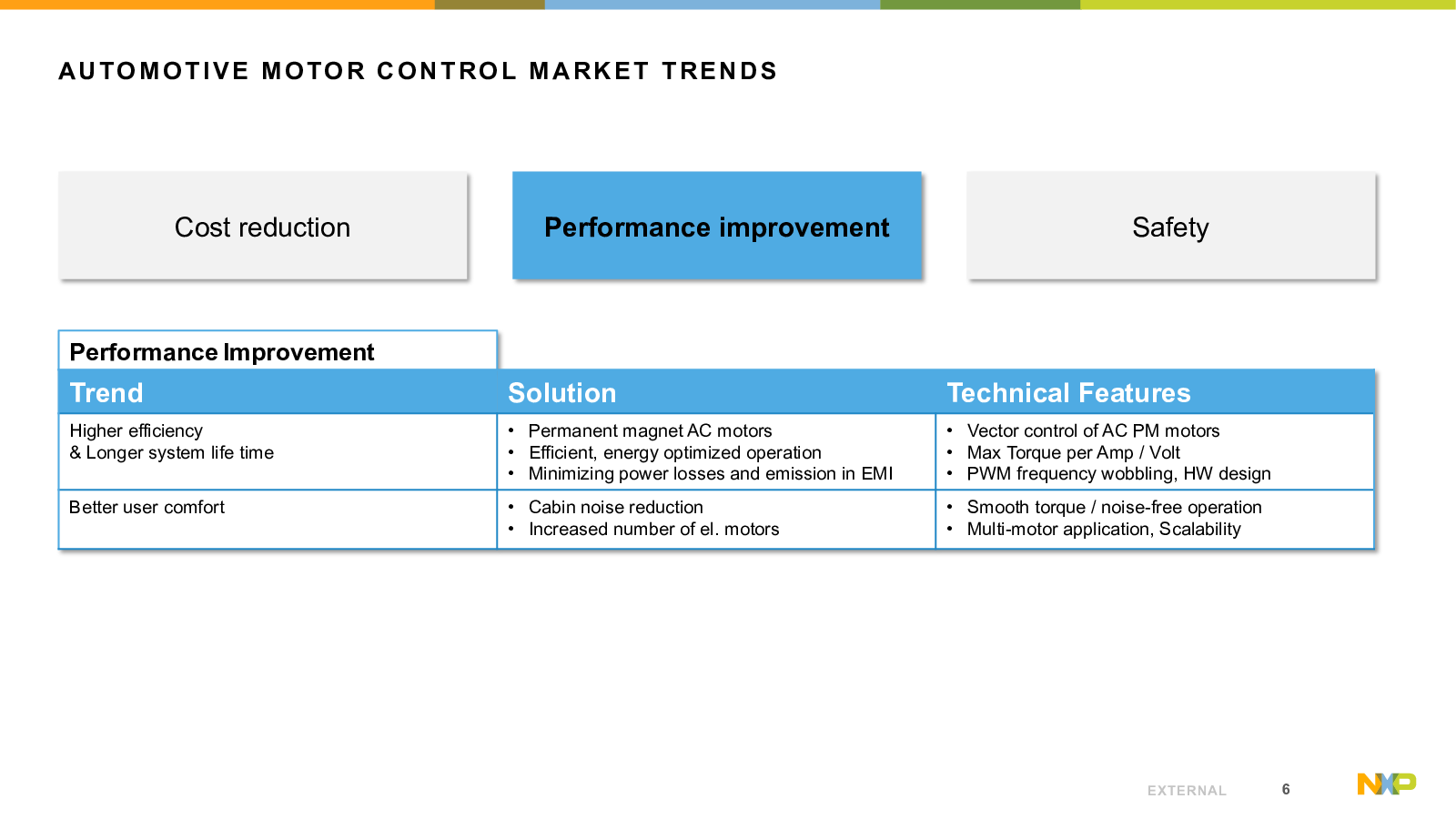 AUTOMOTIVE MOTOR CONTROL MARKET TRENDS

Cost reduction

Performance improvement

Safety

Performance Improvement

| Trend | Solution | Technical Features |
|---|---|---|
| Higher efficiency & Longer system life time | • Permanent magnet AC motors • Efficient, energy optimized operation • Minimizing power losses and emission in EMI | • Vector control of AC PM motors • Max Torque per Amp / Volt • PWM frequency wobbling, HW design |
| Better user comfort | • Cabin noise reduction • Increased number of el. motors | • Smooth torque / noise-free operation • Multi-motor application, Scalability |

EXTERNAL 6 NXP